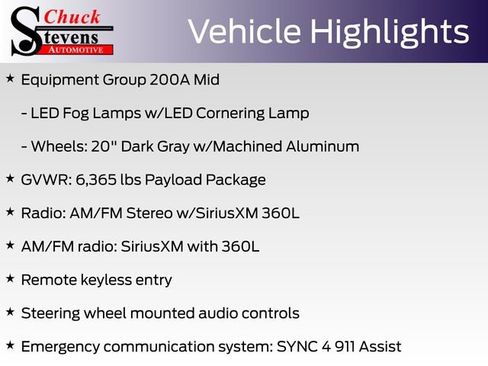 Chuck Stevens AUTOMOTIVE

Vehicle Highlights

★ Equipment Group 200A Mid

- LED Fog Lamps w/LED Cornering Lamp

- Wheels: 20" Dark Gray w/Machined Aluminum

★ GVWR: 6,365 lbs Payload Package

★ Radio: AM/FM Stereo w/SiriusXM 360L

★ AM/FM radio: SiriusXM with 360L

★ Remote keyless entry

★ Steering wheel mounted audio controls

★ Emergency communication system: SYNC 4 911 Assist